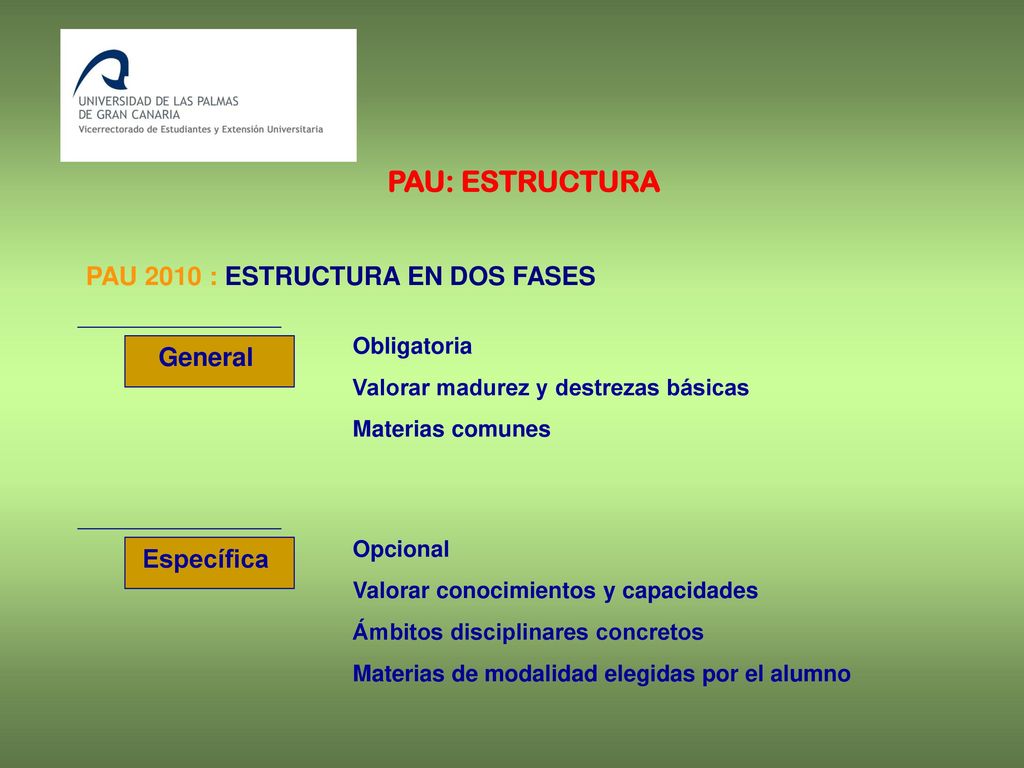 UNIVERSIDAD DE LAS PALMAS DE GRAN CANARIA
Vicerrectorado de Estudiantes y Extensión Universitaria

PAU: ESTRUCTURA

PAU 2010 : ESTRUCTURA EN DOS FASES

General

Obligatoria
Valorar madurez y destrezas básicas
Materias comunes

Específica

Opcional
Valorar conocimientos y capacidades
Ámbitos disciplinares concretos
Materias de modalidad elegidas por el alumno